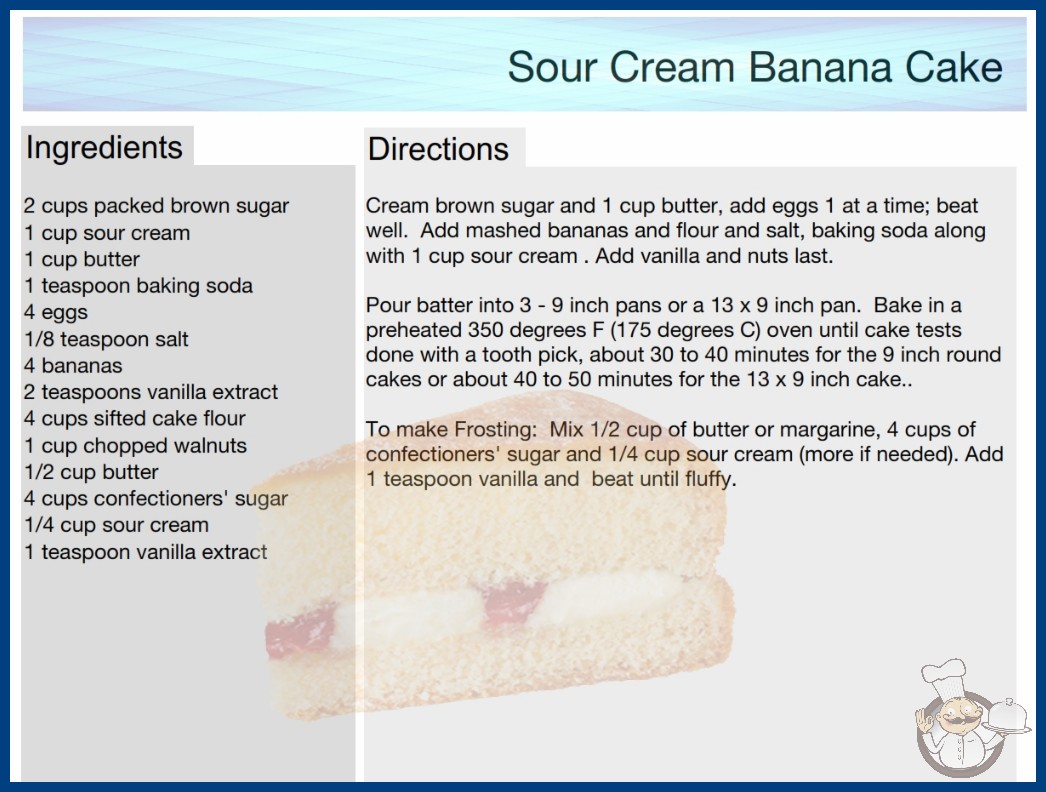 Sour Cream Banana Cake

Ingredients

2 cups packed brown sugar
1 cup sour cream
1 cup butter
1 teaspoon baking soda
4 eggs
1/8 teaspoon salt
4 bananas
2 teaspoons vanilla extract
4 cups sifted cake flour
1 cup chopped walnuts
1/2 cup butter
4 cups confectioners' sugar
1/4 cup sour cream
1 teaspoon vanilla extract

Directions

Cream brown sugar and 1 cup butter, add eggs 1 at a time; beat well. Add mashed bananas and flour and salt, baking soda along with 1 cup sour cream . Add vanilla and nuts last.

Pour batter into 3 - 9 inch pans or a 13 x 9 inch pan. Bake in a preheated 350 degrees F (175 degrees C) oven until cake tests done with a tooth pick, about 30 to 40 minutes for the 9 inch round cakes or about 40 to 50 minutes for the 13 x 9 inch cake..

To make Frosting: Mix 1/2 cup of butter or margarine, 4 cups of confectioners' sugar and 1/4 cup sour cream (more if needed). Add 1 teaspoon vanilla and beat until fluffy.